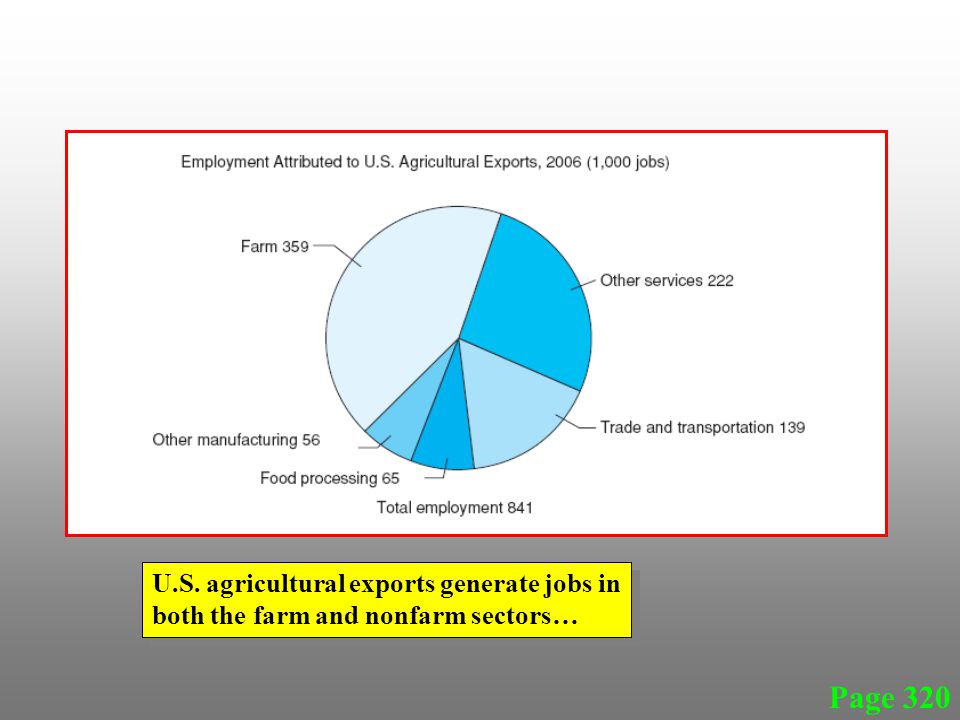 Employment Attributed to U.S. Agricultural Exports, 2006 (1,000 jobs)

Farm 359

Other services 222

Trade and transportation 139

Other manufacturing 56

Food processing 65

Total employment 841

U.S. agricultural exports generate jobs in both the farm and nonfarm sectors…

Page 320